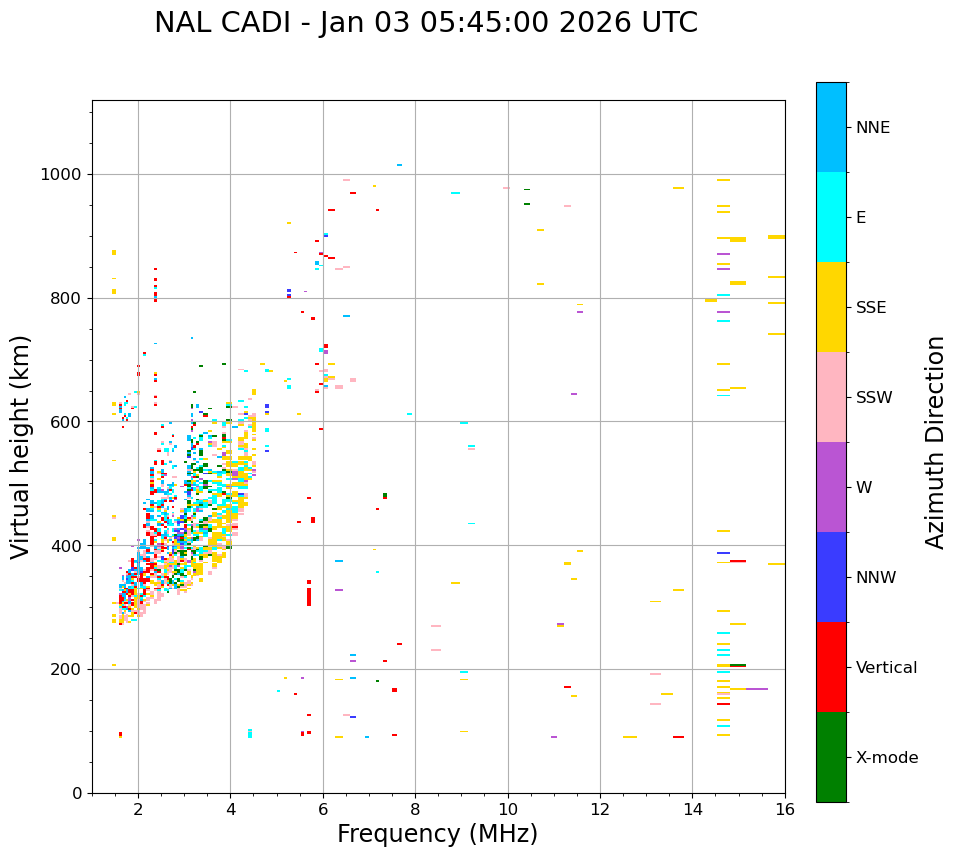 NAL CADI - Jan 03 05:45:00 2026 UTC

Virtual height (km)

1000
800
600
400
200
0

2
4
6
8
10
12
14
16

Frequency (MHz)

NNE
E
SSE
SSW
W
NNW
Vertical
X-mode

Azimuth Direction